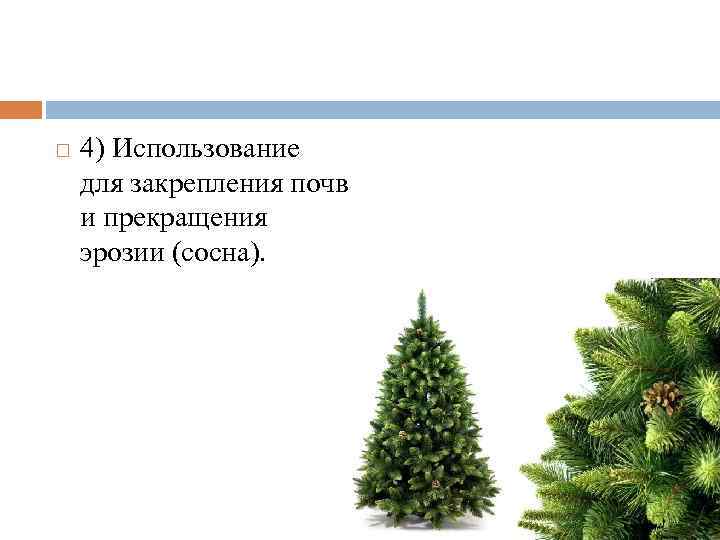 4) Использование для закрепления почв и прекращения эрозии (сосна).